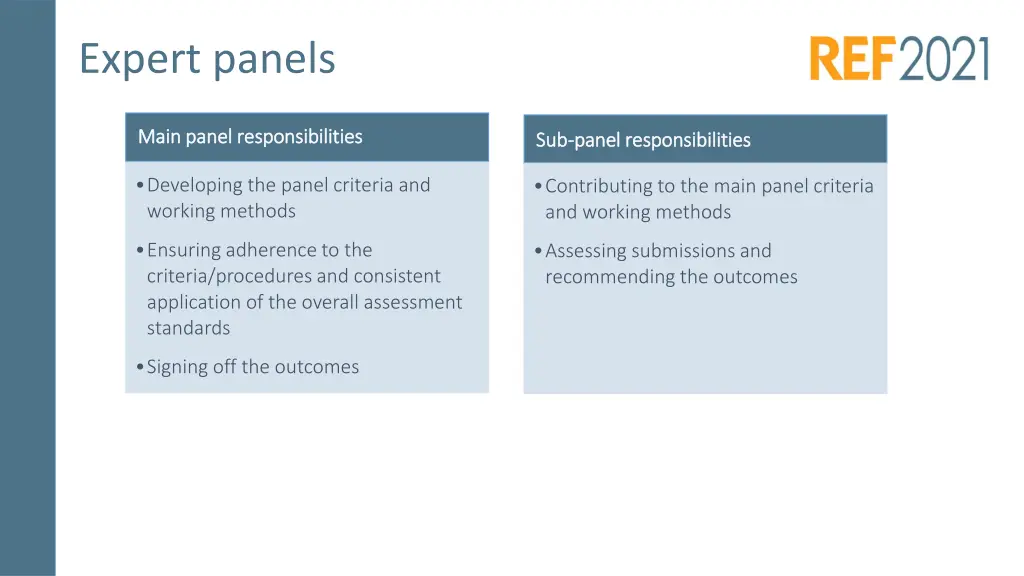 Expert panels

REF2021

Main panel responsibilities

• Developing the panel criteria and working methods
• Ensuring adherence to the criteria/procedures and consistent application of the overall assessment standards
• Signing off the outcomes

Sub-panel responsibilities

• Contributing to the main panel criteria and working methods
• Assessing submissions and recommending the outcomes